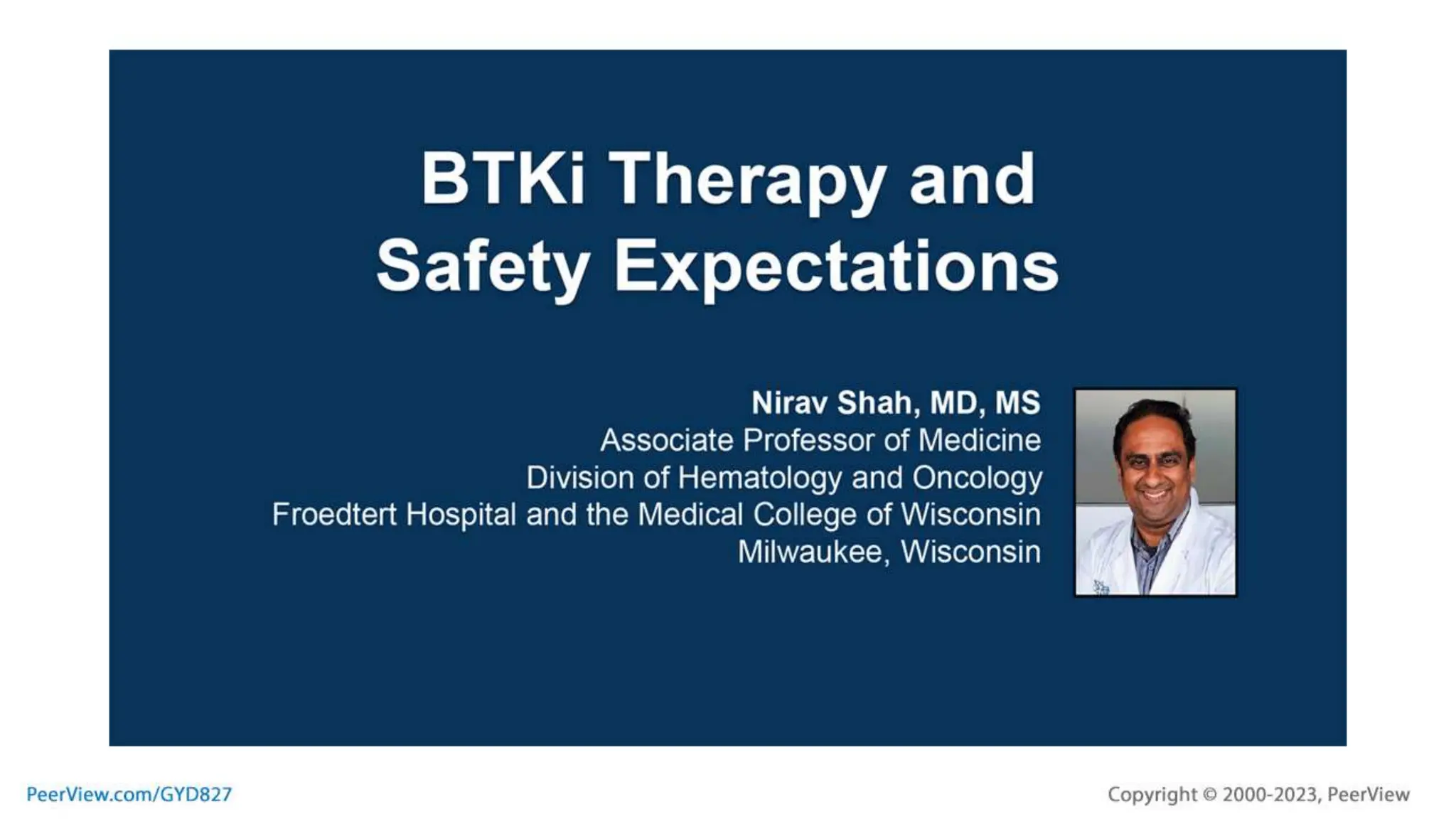 BTKi Therapy and Safety Expectations

Nirav Shah, MD, MS
Associate Professor of Medicine
Division of Hematology and Oncology
Froedtert Hospital and the Medical College of Wisconsin
Milwaukee, Wisconsin

PeerView.com/GYD827

Copyright © 2000-2023, PeerView